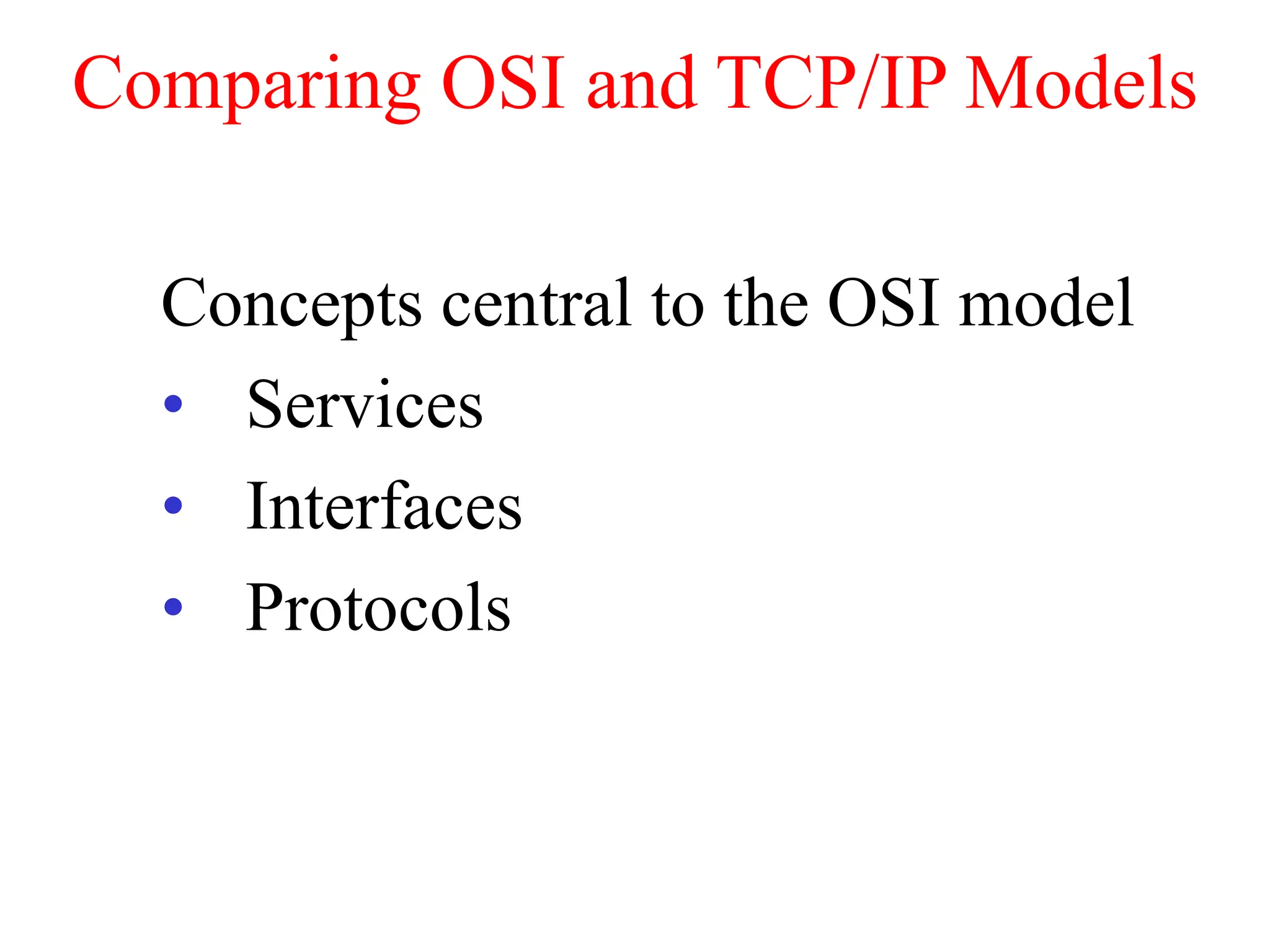 Comparing OSI and TCP/IP Models

Concepts central to the OSI model

• Services
• Interfaces
• Protocols